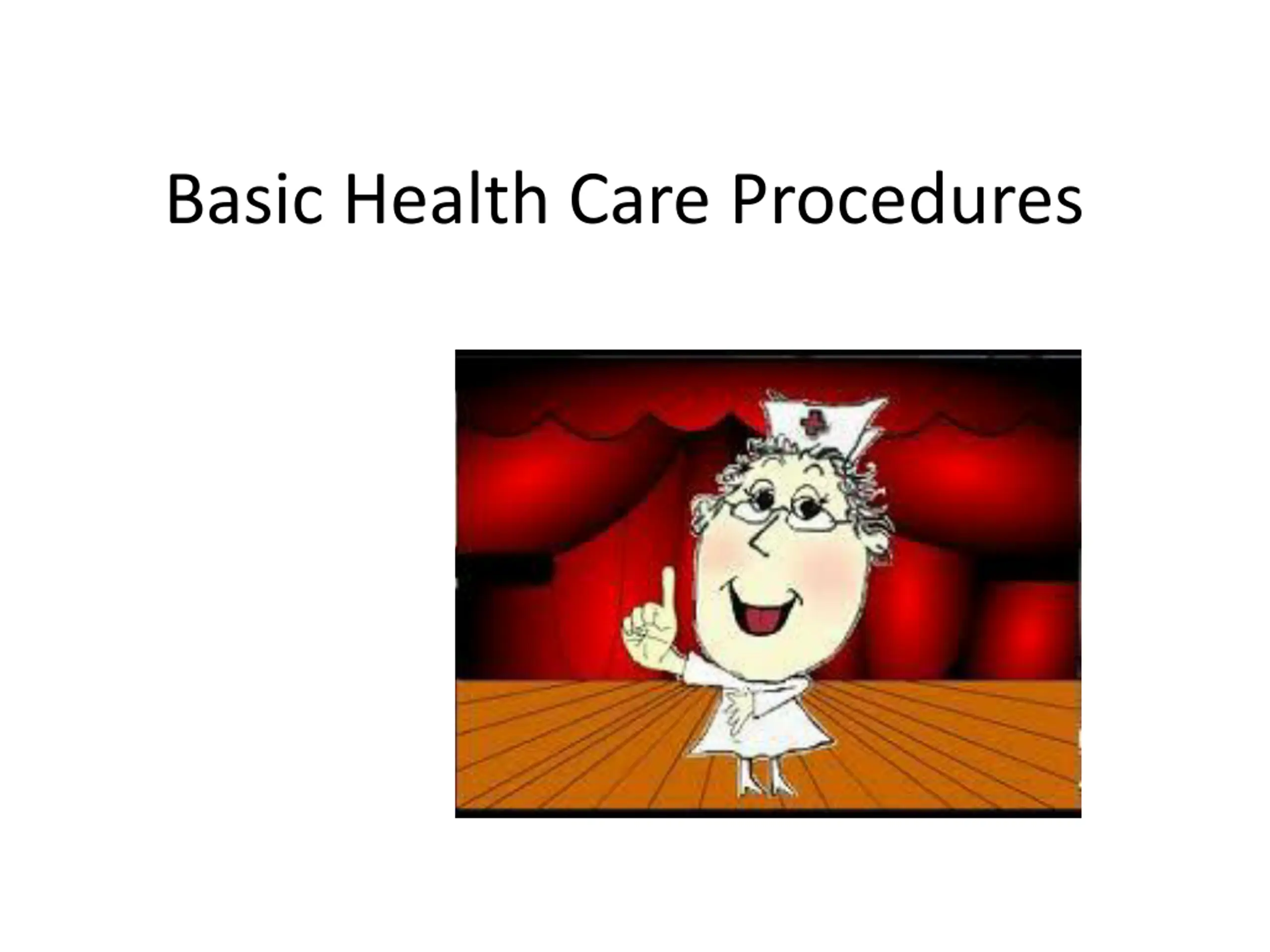 Basic Health Care Procedures